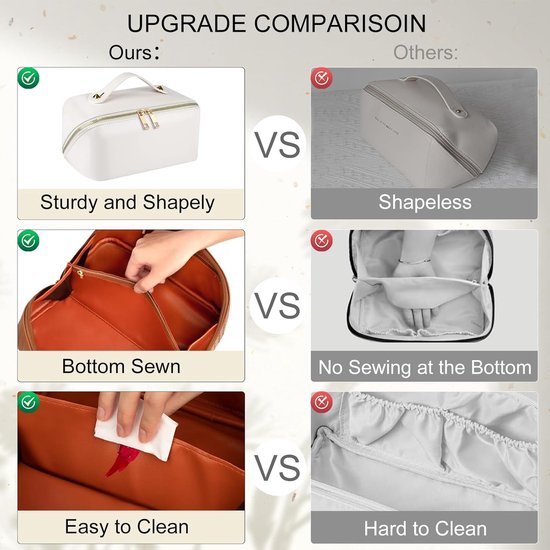 UPGRADE COMPARISOIN

Ours:

Others:

Sturdy and Shapely

VS

Shapeless

Bottom Sewn

VS

No Sewing at the Bottom

Easy to Clean

VS

Hard to Clean